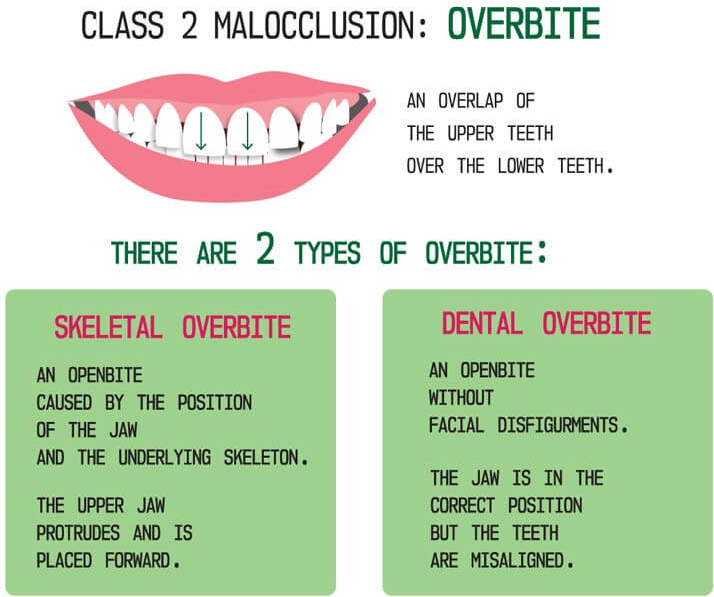 CLASS 2 MALOCCLUSION: OVERBITE

AN OVERLAP OF THE UPPER TEETH OVER THE LOWER TEETH.

THERE ARE 2 TYPES OF OVERBITE:

SKELETAL OVERBITE

AN OPENBITE CAUSED BY THE POSITION OF THE JAW AND THE UNDERLYING SKELETON.

THE UPPER JAW PROTRUDES AND IS PLACED FORWARD.

DENTAL OVERBITE

AN OPENBITE WITHOUT FACIAL DISFIGURMENTS.

THE JAW IS IN THE CORRECT POSITION BUT THE TEETH ARE MISALIGNED.